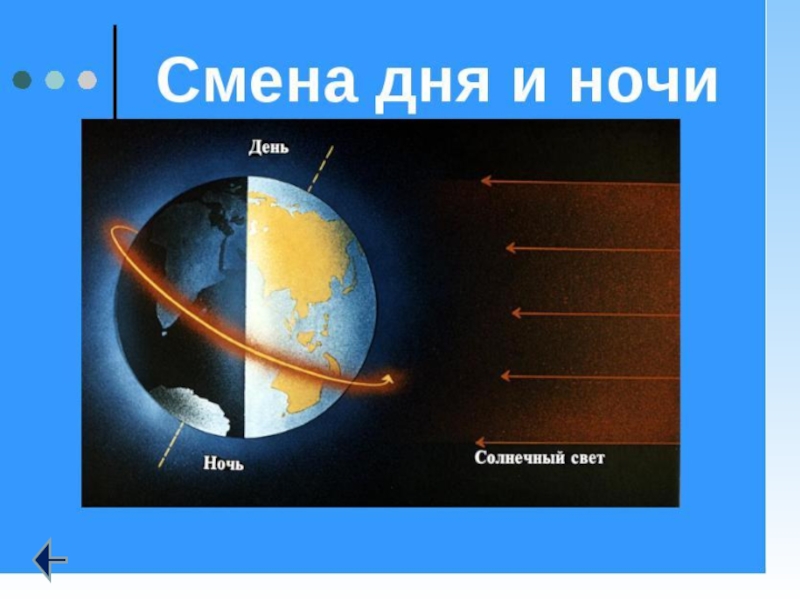 Смена дня и ночи

День

Ночь

Солнечный свет